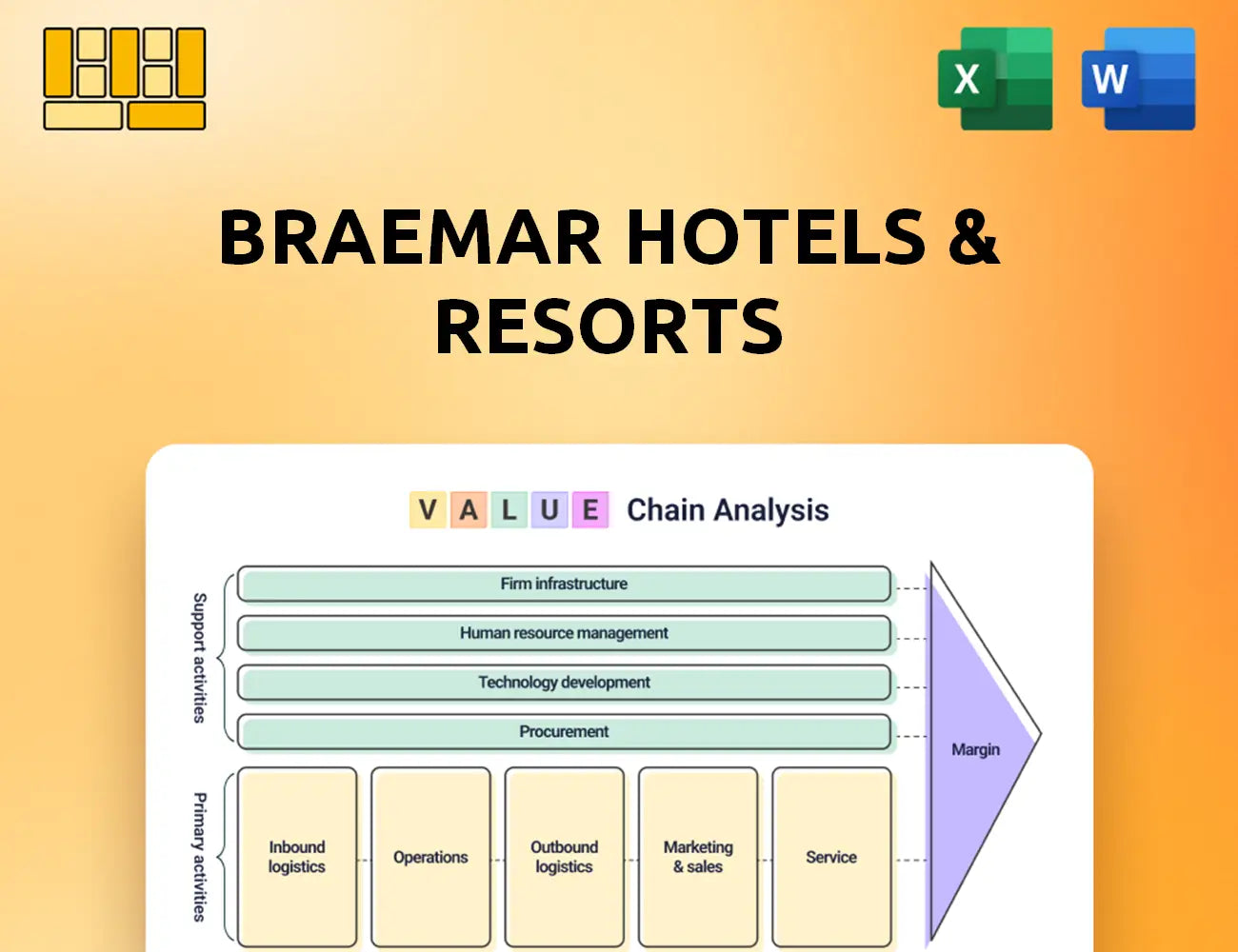 X W

BRAEMAR HOTELS & RESORTS

V A L U E Chain Analysis

Support activities

Firm infrastructure

Human resource management

Technology development

Procurement

Primary activities

Inbound logistics

Operations

Outbound logistics

Marketing & sales

Service

Margin